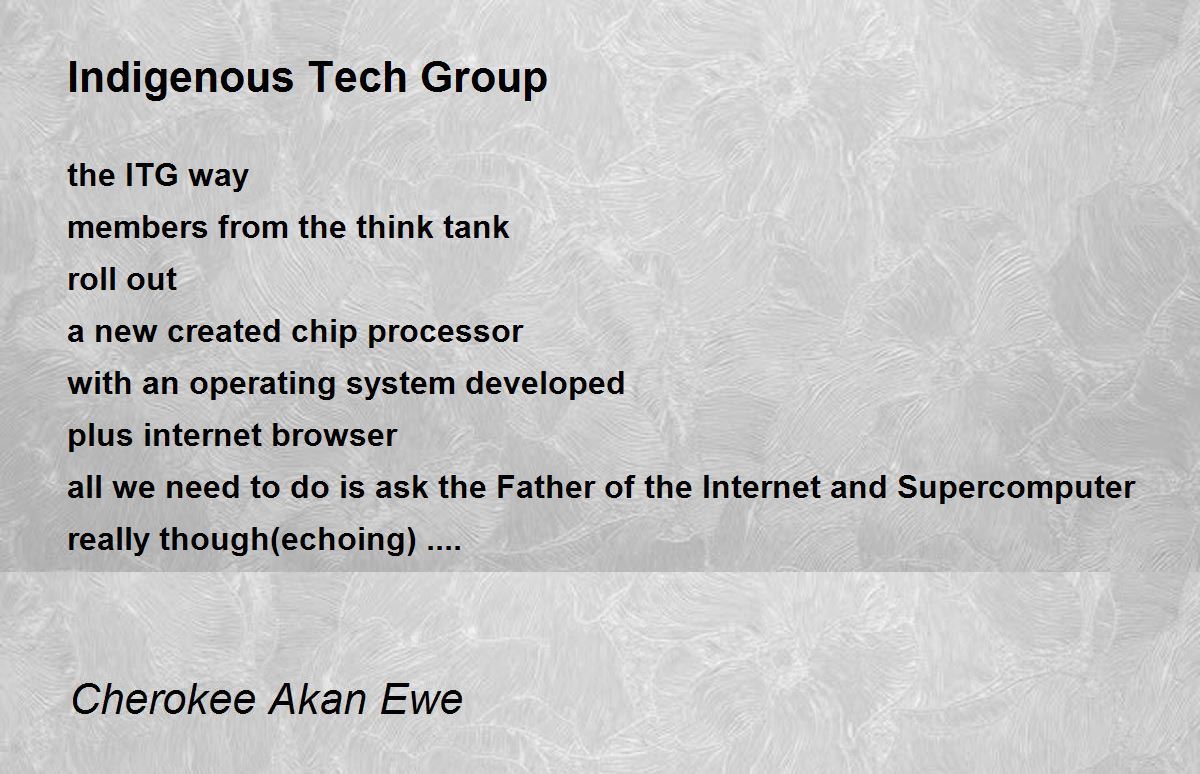 Indigenous Tech Group

the ITG way
members from the think tank
roll out
a new created chip processor
with an operating system developed
plus internet browser
all we need to do is ask the Father of the Internet and Supercomputer
really though(echoing) ....

Cherokee Akan Ewe